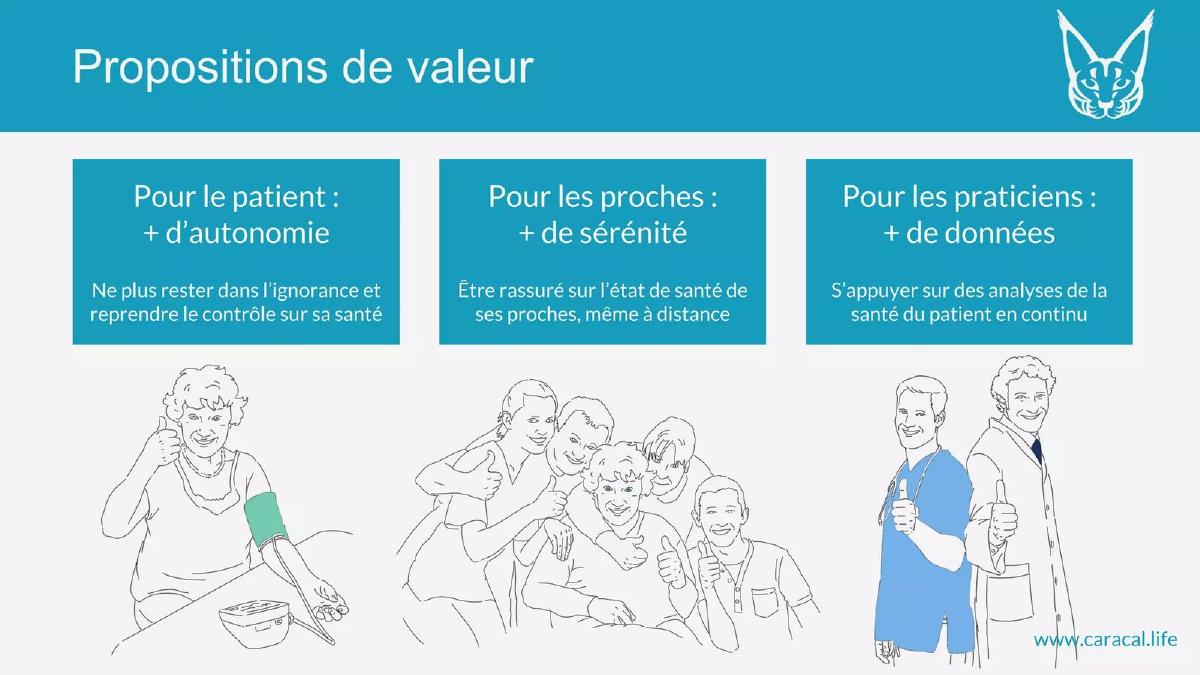 Propositions de valeur

Pour le patient :
+ d'autonomie

Ne plus rester dans l'ignorance et reprendre le contrôle sur sa santé

Pour les proches :
+ de sérénité

Être rassuré sur l'état de santé de ses proches, même à distance

Pour les praticiens :
+ de données

S'appuyer sur des analyses de la santé du patient en continu

www.caracal.life